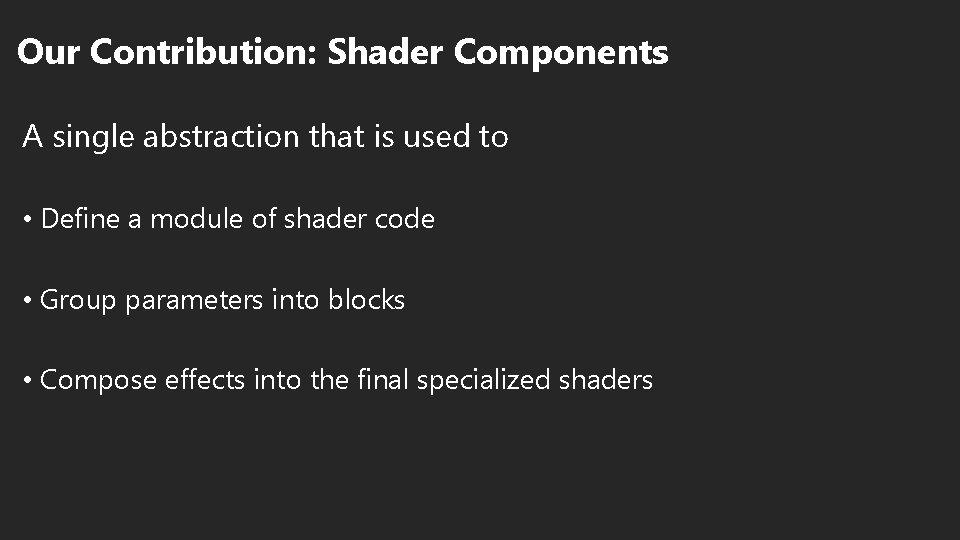 Our Contribution: Shader Components

A single abstraction that is used to

• Define a module of shader code

• Group parameters into blocks

• Compose effects into the final specialized shaders